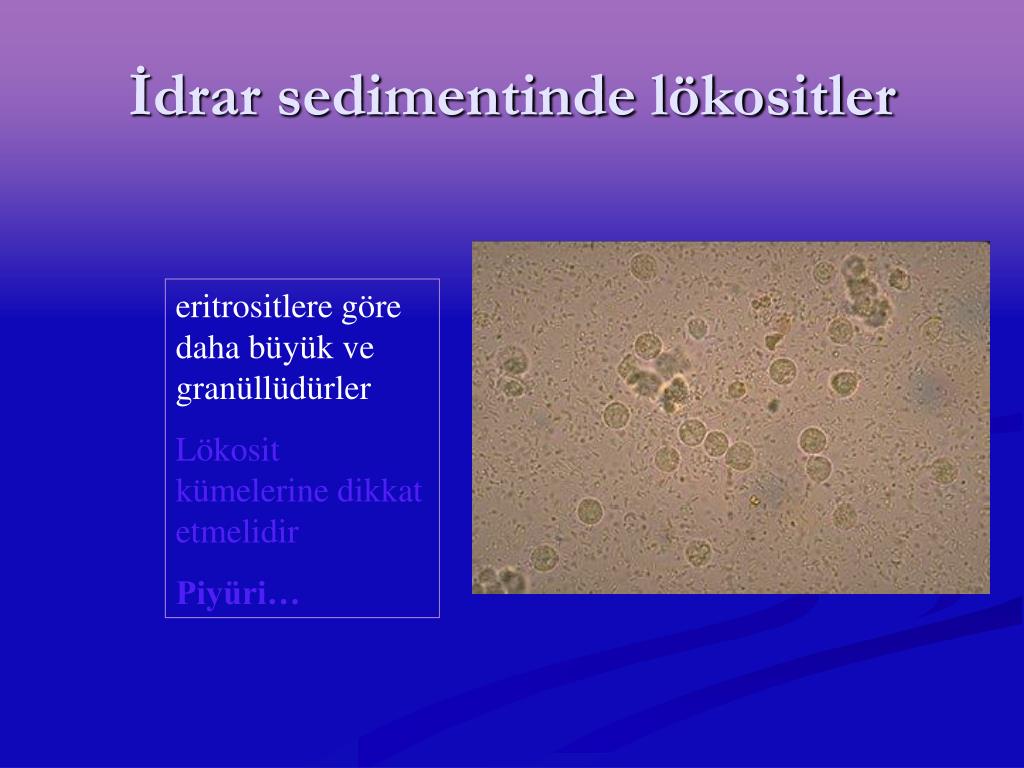 İdrar sedimentinde lökositler

eritrositlere göre daha büyük ve granüllüdürler

Lökosit kümelerine dikkat etmelidir

Piyüri…